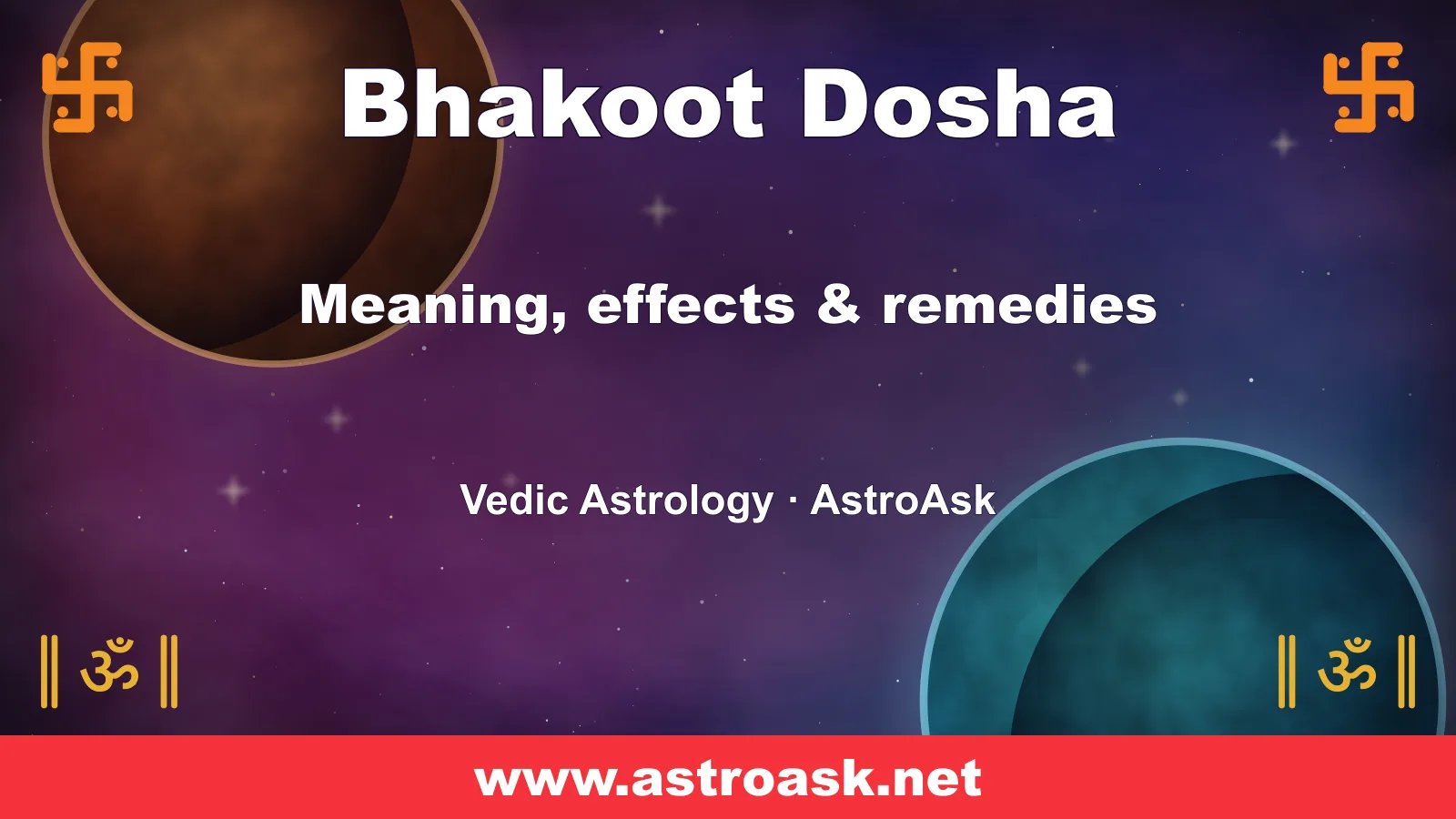 Bhakoot Dosha

Meaning, effects & remedies

Vedic Astrology · AstroAsk

॥ ॐ ॥

॥ ॐ ॥

www.astroask.net